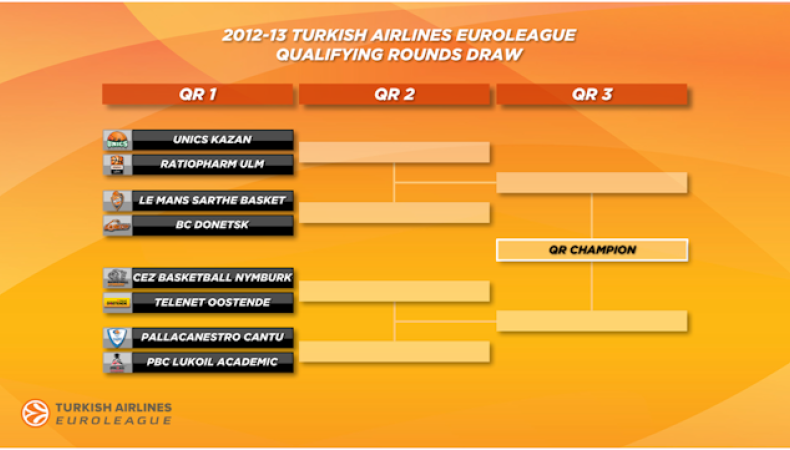 2012-13 TURKISH AIRLINES EUROLEAGUE
QUALIFYING ROUNDS DRAW

QR 1
QR 2
QR 3

UNICS KAZAN
RATIOPHARM ULM
LE MANS SARTHE BASKET
BC DONETSK
CEZ BASKETBALL NYMBURK
TELENET OOSTENDE
PALLACANESTRO CANTU
PBC LUKOIL ACADEMIC

QR CHAMPION

TURKISH AIRLINES
EUROLEAGUE